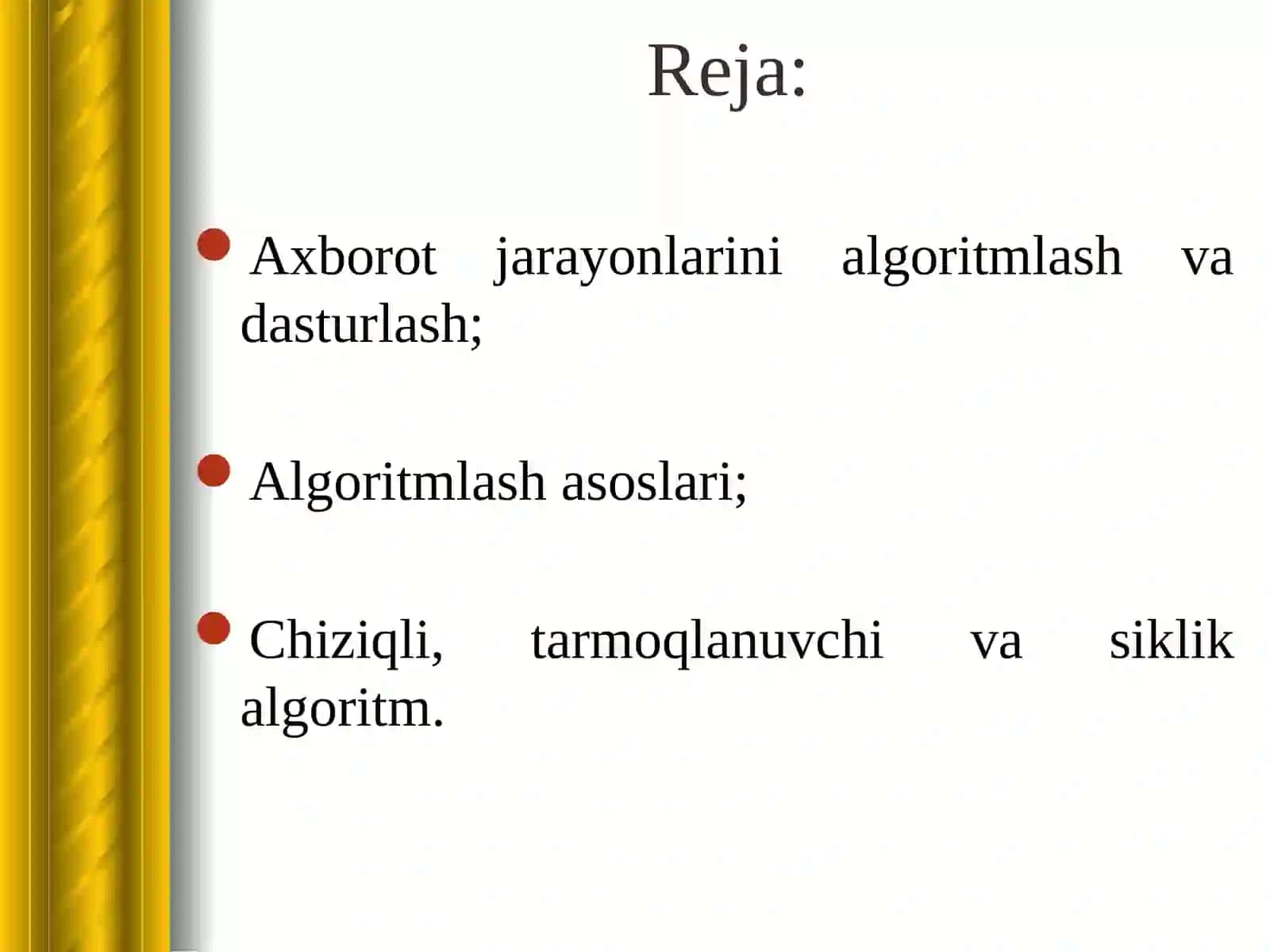 Reja:

- Axborot jarayonlarini algoritmlash va dasturlash;

- Algoritmlash asoslari;

- Chiziqli, tarmoqlanuvchi va siklik algoritm.